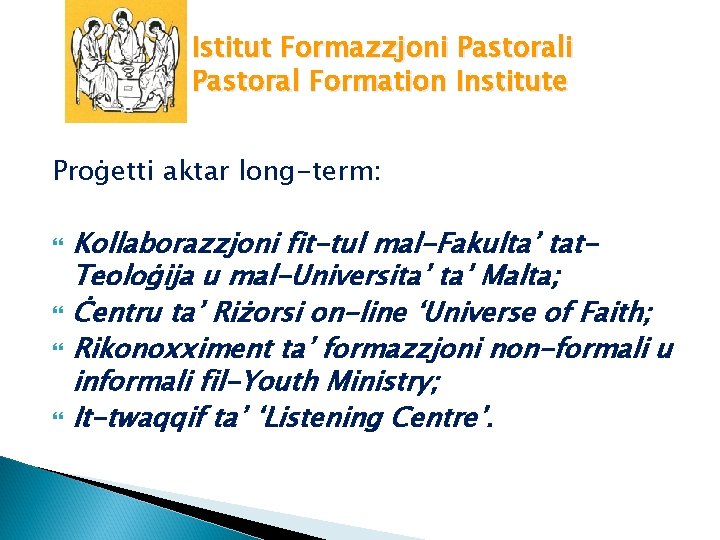 Istitut Formazzjoni Pastorali
Pastoral Formation Institute

Proġetti aktar long-term:

Kollaborazzjoni fit-tul mal-Fakulta' tat-Teoloġija u mal-Universita' ta' Malta;

Ċentru ta' Riżorsi on-line 'Universe of Faith;

Rikonoxximent ta' formazzjoni non-formali u informali fil-Youth Ministry;

It-twaqqif ta' 'Listening Centre'.